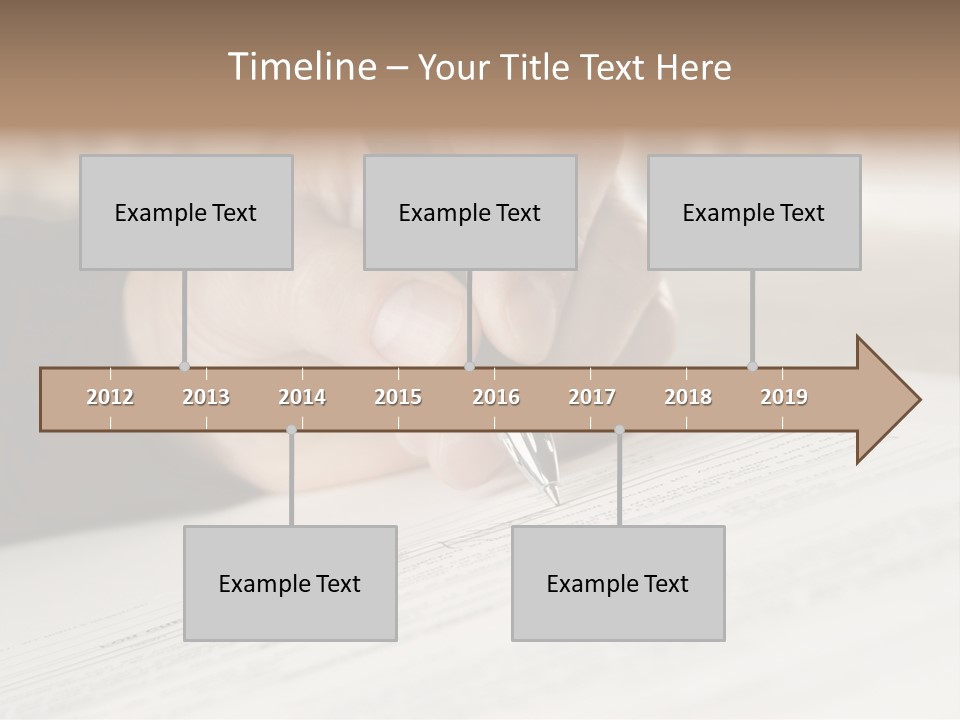 Timeline – Your Title Text Here

Example Text

Example Text

Example Text

2012 2013 2014 2015 2016 2017 2018 2019

Example Text

Example Text